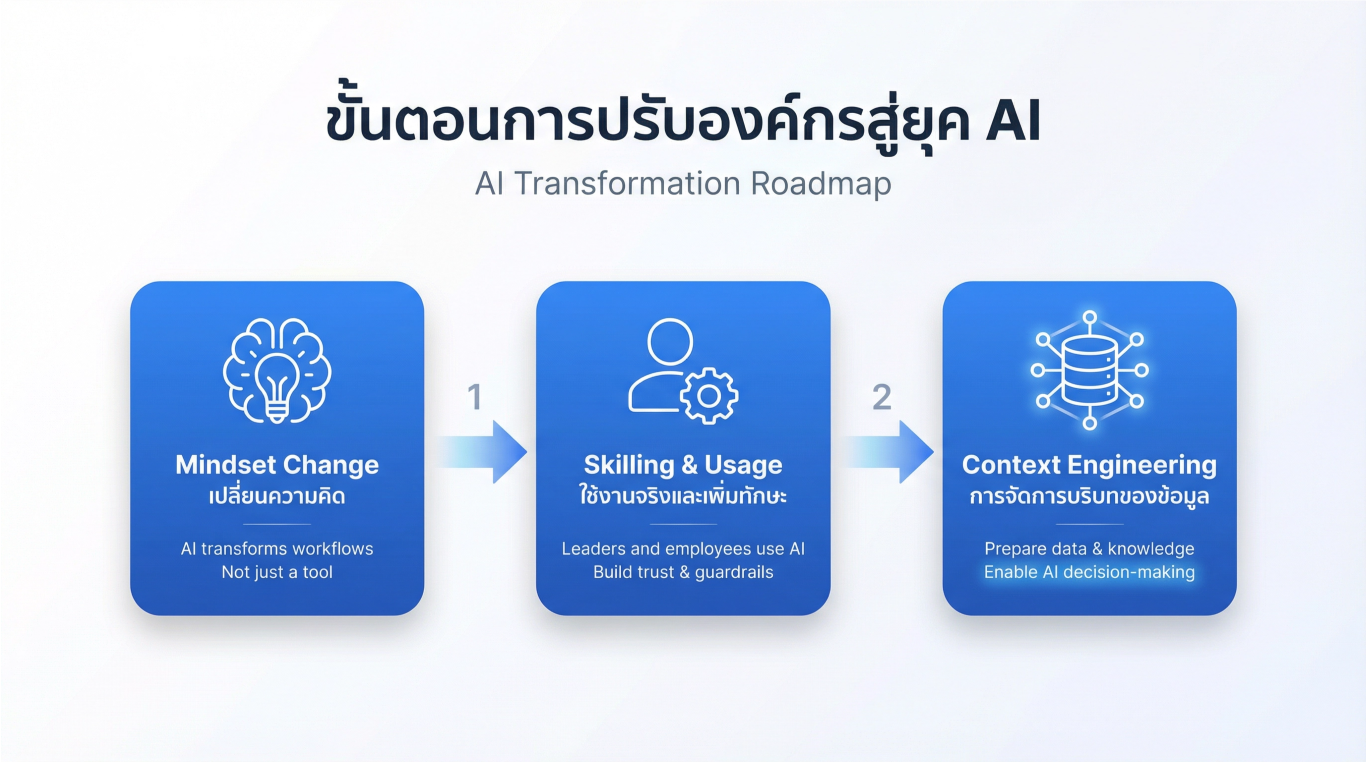 ขั้นตอนการปรับองค์กรสู่ยุค AI

AI Transformation Roadmap

Mindset Change
เปลี่ยนความคิด

AI transforms workflows
Not just a tool

1

Skilling & Usage
ใช้งานจริงและเพิ่มทักษะ

Leaders and employees use AI
Build trust & guardrails

2

Context Engineering
การจัดการบริบทของข้อมูล

Prepare data & knowledge
Enable AI decision-making